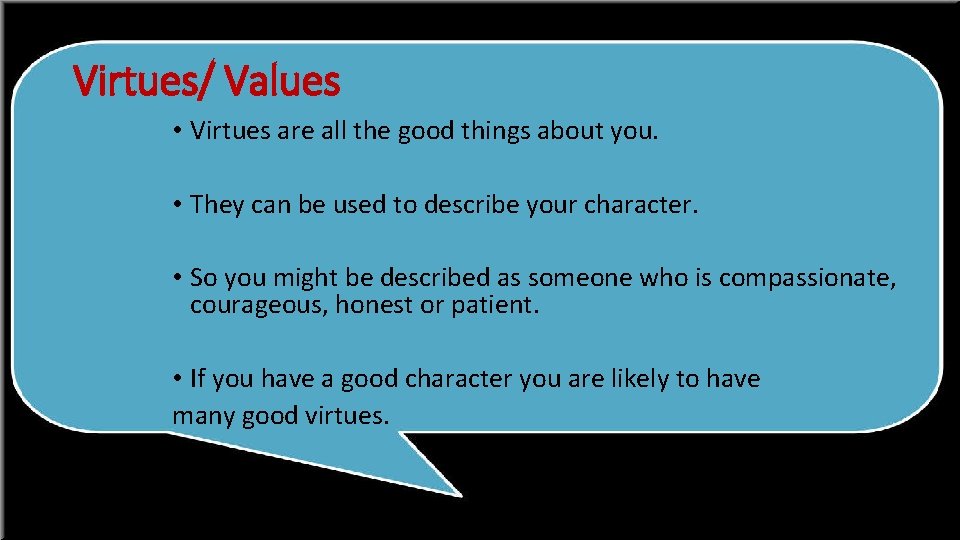 Virtues/ Values

• Virtues are all the good things about you.

• They can be used to describe your character.

• So you might be described as someone who is compassionate, courageous, honest or patient.

• If you have a good character you are likely to have many good virtues.